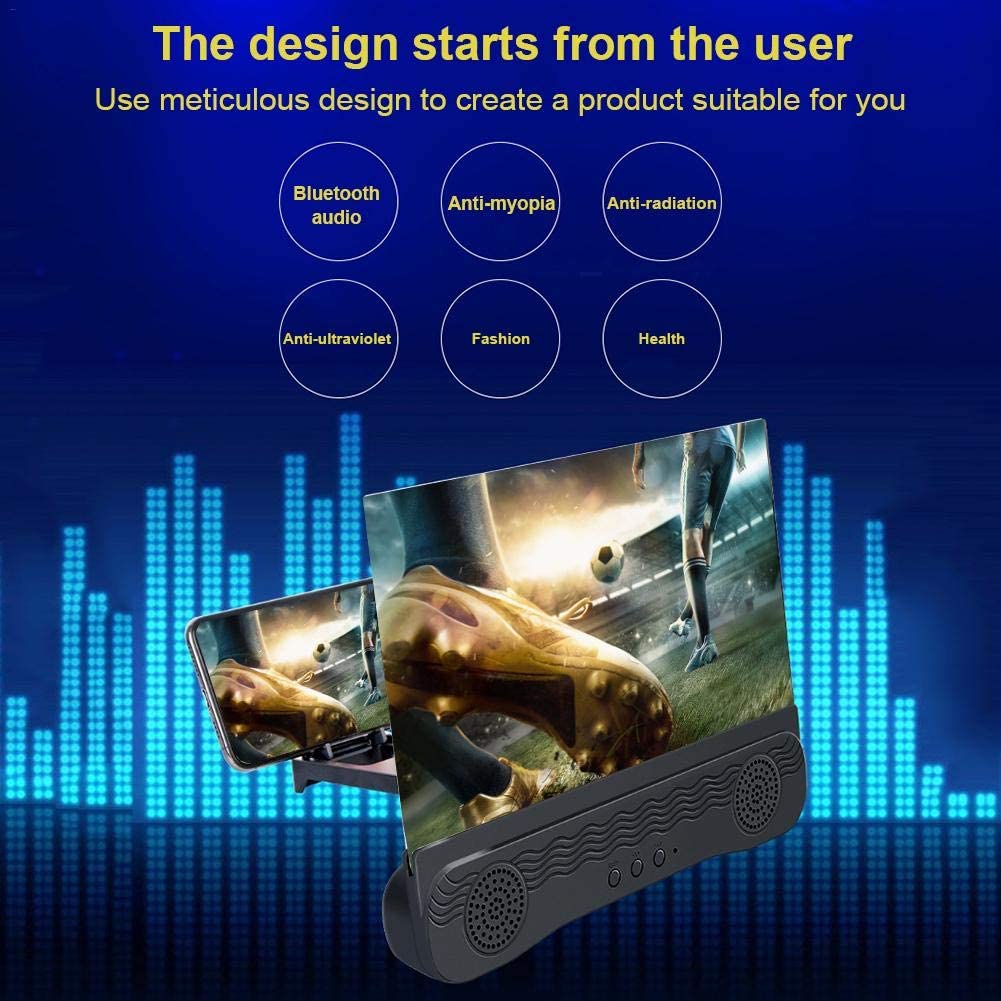 The design starts from the user

Use meticulous design to create a product suitable for you

Bluetooth audio

Anti-myopia

Anti-radiation

Anti-ultraviolet

Fashion

Health